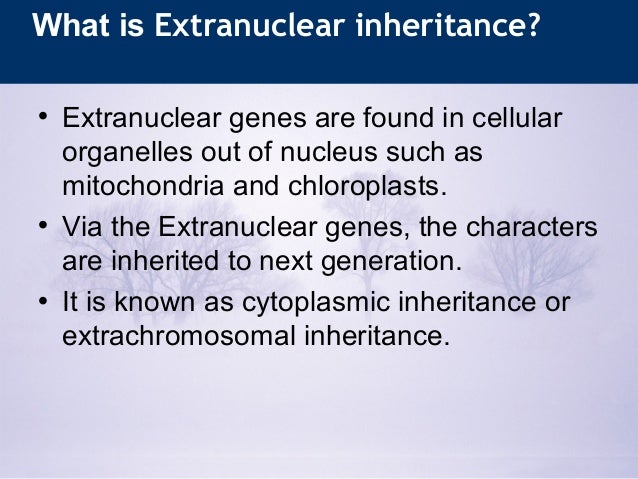 What is Extranuclear inheritance?

• Extranuclear genes are found in cellular organelles out of nucleus such as mitochondria and chloroplasts.
• Via the Extranuclear genes, the characters are inherited to next generation.
• It is known as cytoplasmic inheritance or extrachromosomal inheritance.